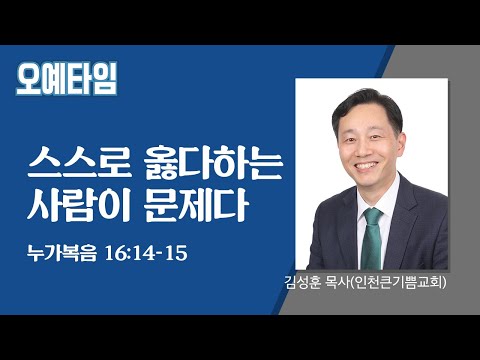 오예타임

스스로 옳다하는 사람이 문제다

누가복음 16:14-15

김성훈 목사(인천큰기쁨교회)